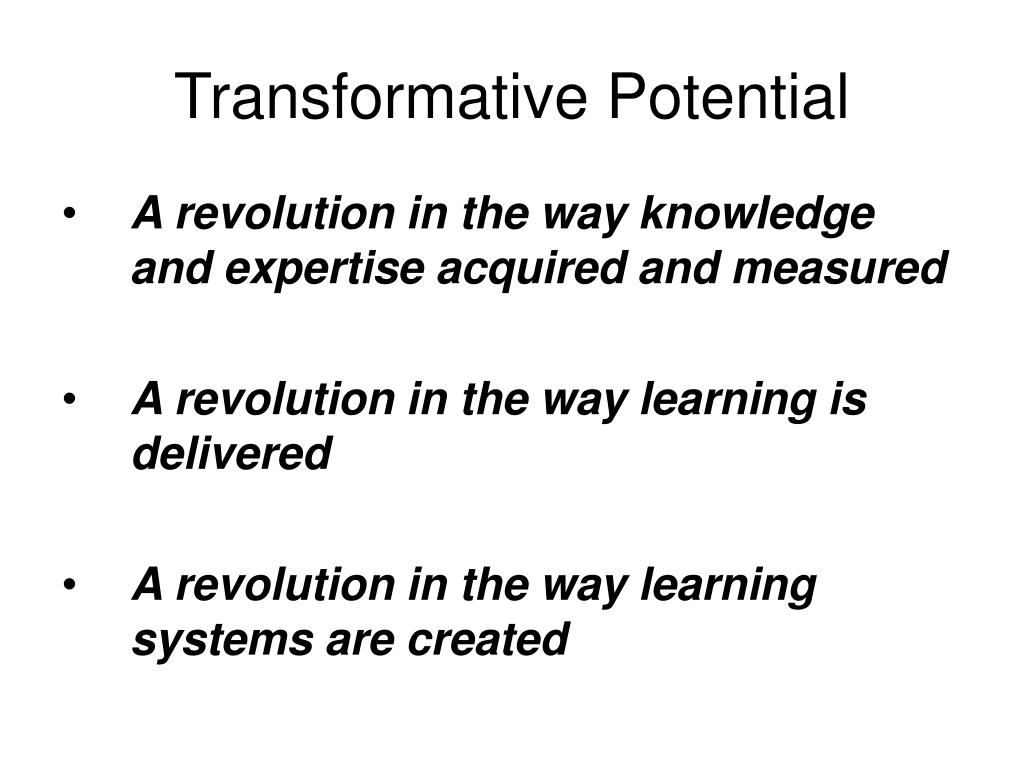 Transformative Potential

• A revolution in the way knowledge and expertise acquired and measured

• A revolution in the way learning is delivered

• A revolution in the way learning systems are created